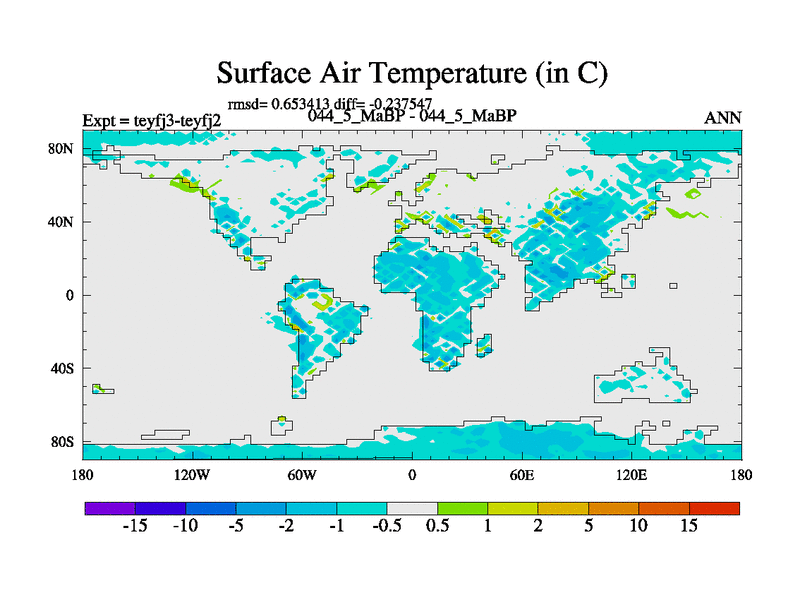 Surface Air Temperature (in C)

rmsd= 0.653413 diff= -0.237547

Expt = teyfj3-teyfj2

044_5_MaBP - 044_5_MaBP

ANN

80N
40N
0
40S
80S

180 120W 60W 0 60E 120E 180

-15 -10 -5 -2 -1 -0.5 0.5 1 2 5 10 15